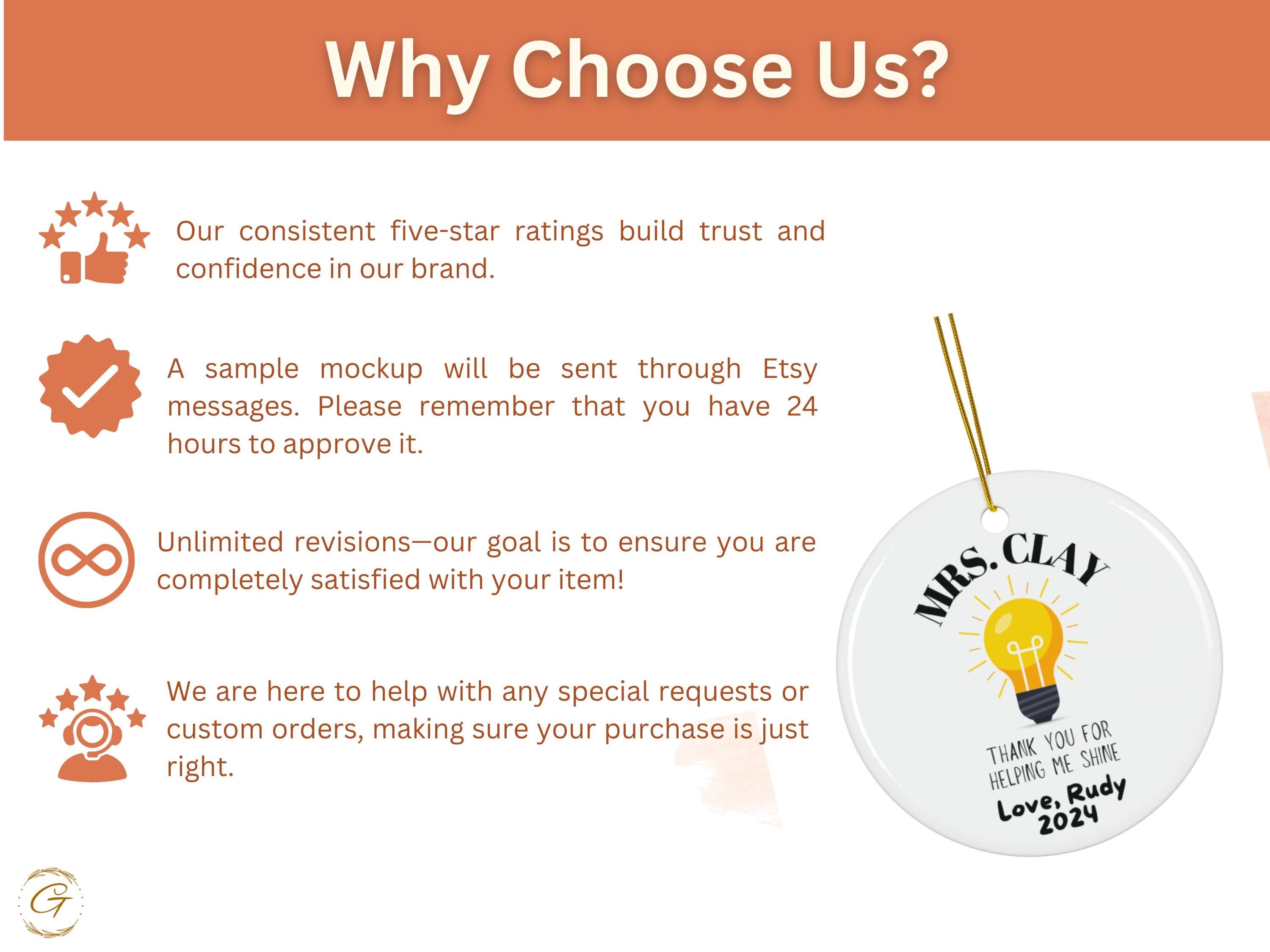 Why Choose Us?

Our consistent five-star ratings build trust and confidence in our brand.

A sample mockup will be sent through Etsy messages. Please remember that you have 24 hours to approve it.

Unlimited revisions—our goal is to ensure you are completely satisfied with your item!

We are here to help with any special requests or custom orders, making sure your purchase is just right.

MRS. CLAY

THANK YOU FOR HELPING ME SHINE

Love, Rudy 2024

G